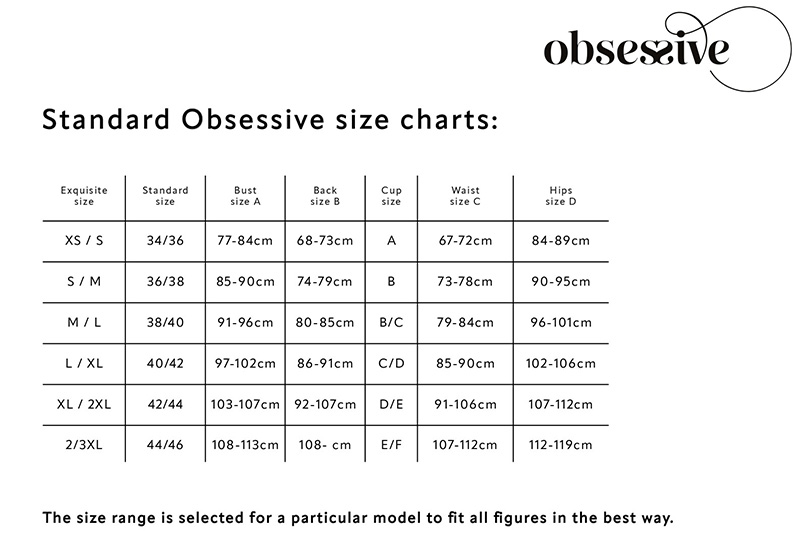 obsessive

Standard Obsessive size charts:

| Exquisite size | Standard size | Bust size A | Back size B | Cup size | Waist size C | Hips size D |
|---|---|---|---|---|---|---|
| XS / S | 34/36 | 77-84cm | 68-73cm | A | 67-72cm | 84-89cm |
| S / M | 36/38 | 85-90cm | 74-79cm | B | 73-78cm | 90-95cm |
| M / L | 38/40 | 91-96cm | 80-85cm | B/C | 79-84cm | 96-101cm |
| L / XL | 40/42 | 97-102cm | 86-91cm | C/D | 85-90cm | 102-106cm |
| XL / 2XL | 42/44 | 103-107cm | 92-107cm | D/E | 91-106cm | 107-112cm |
| 2/3XL | 44/46 | 108-113cm | 108- cm | E/F | 107-112cm | 112-119cm |

The size range is selected for a particular model to fit all figures in the best way.